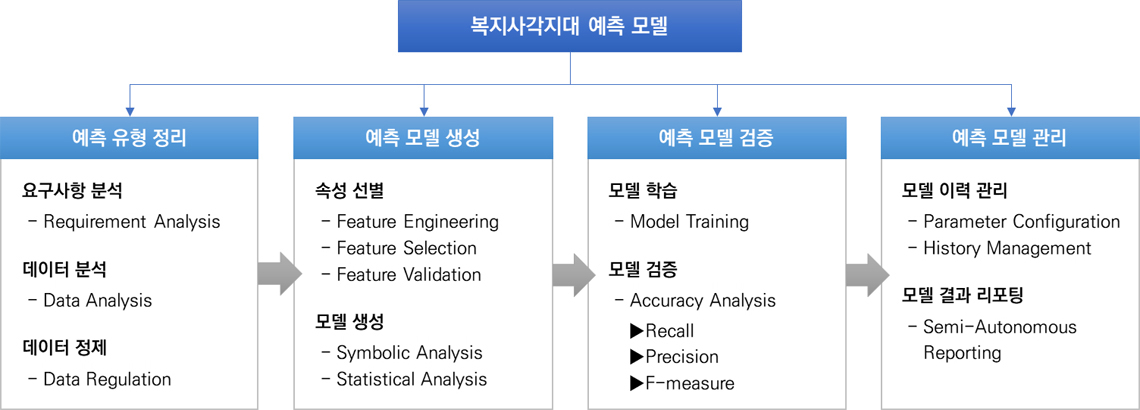 복지사각지대 예측 모델

예측 유형 정리

요구사항 분석
- Requirement Analysis

데이터 분석
- Data Analysis

데이터 정제
- Data Regulation

예측 모델 생성

속성 선별
- Feature Engineering
- Feature Selection
- Feature Validation

모델 생성
- Symbolic Analysis
- Statistical Analysis

예측 모델 검증

모델 학습
- Model Training

모델 검증
- Accuracy Analysis
▶Recall
▶Precision
▶F-measure

예측 모델 관리

모델 이력 관리
- Parameter Configuration
- History Management

모델 결과 리포팅
- Semi-Autonomous Reporting